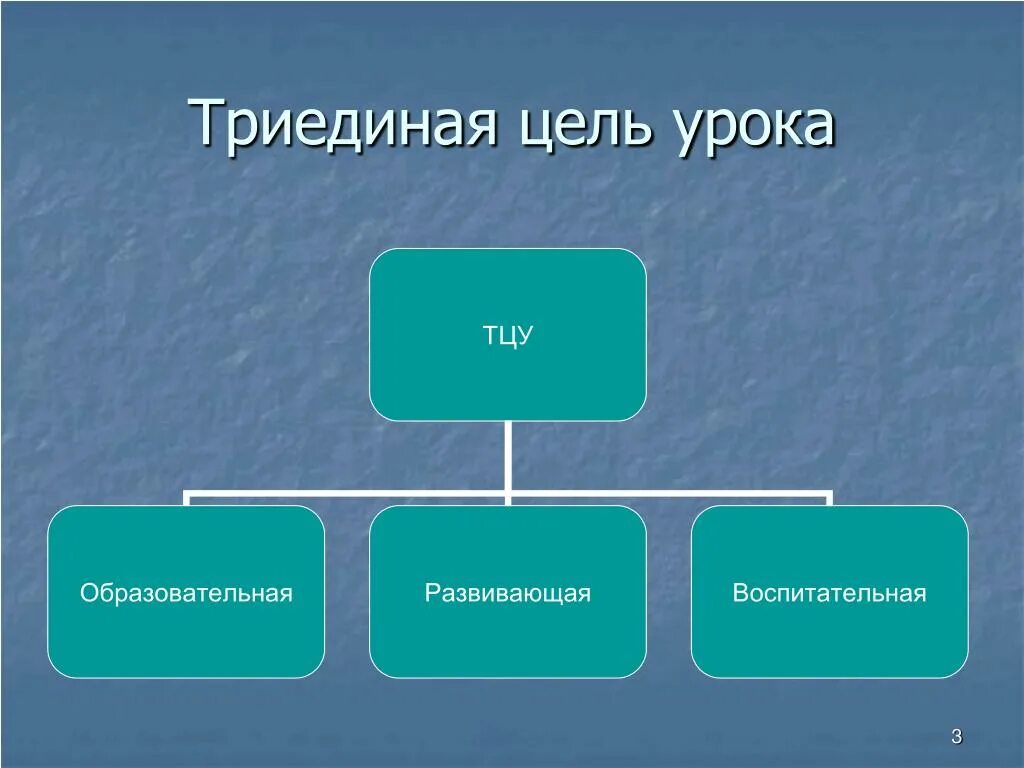 Триединая цель урока

ТЦУ

Образовательная

Развивающая

Воспитательная

3